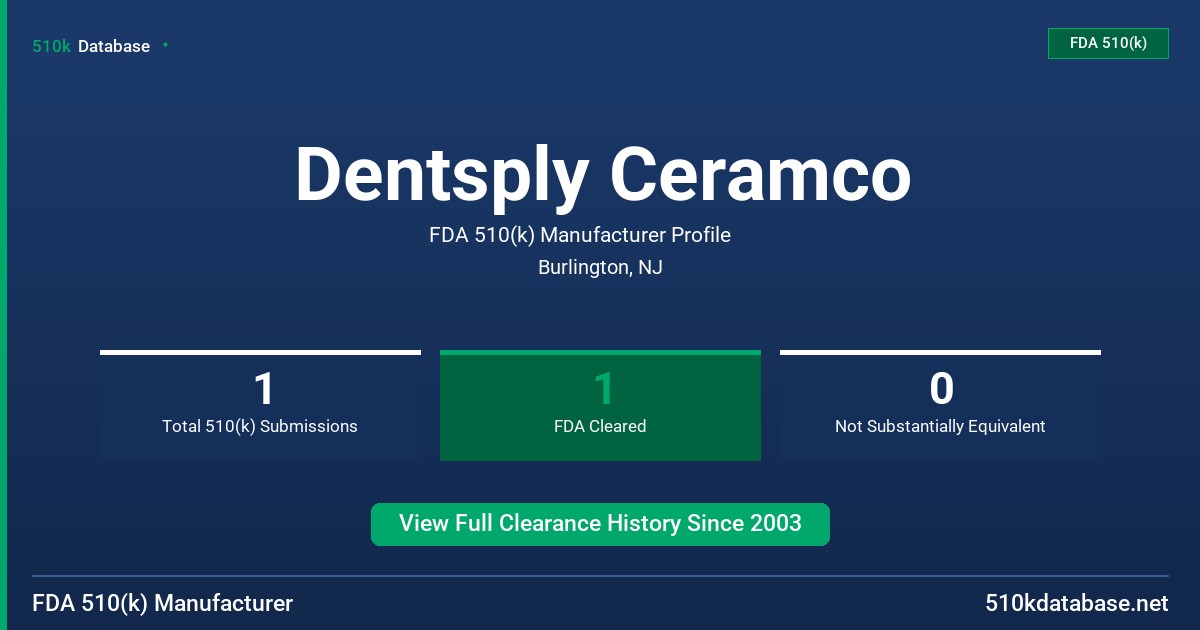 510k Database

FDA 510(k)

Dentsply Ceramco

FDA 510(k) Manufacturer Profile

Burlington, NJ

1
Total 510(k) Submissions

1
FDA Cleared

0
Not Substantially Equivalent

View Full Clearance History Since 2003

FDA 510(k) Manufacturer

510kdatabase.net